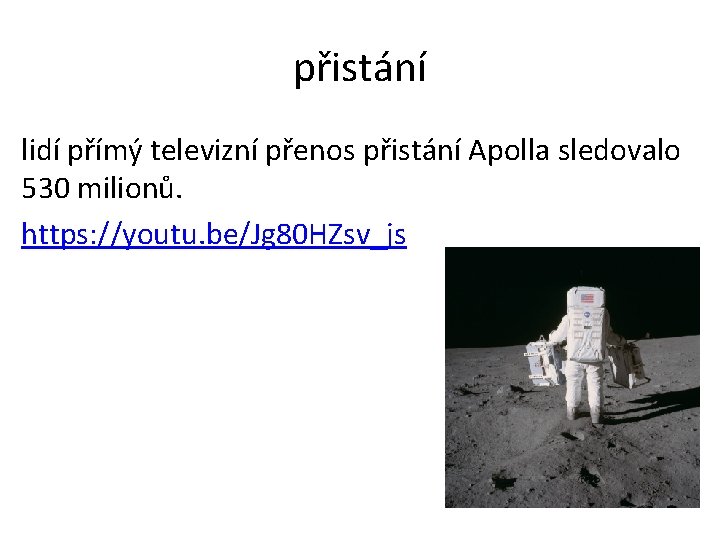 přistání

lidí přímý televizní přenos přistání Apolla sledovalo 530 milionů.

https://youtu.be/Jg80HZsv_js